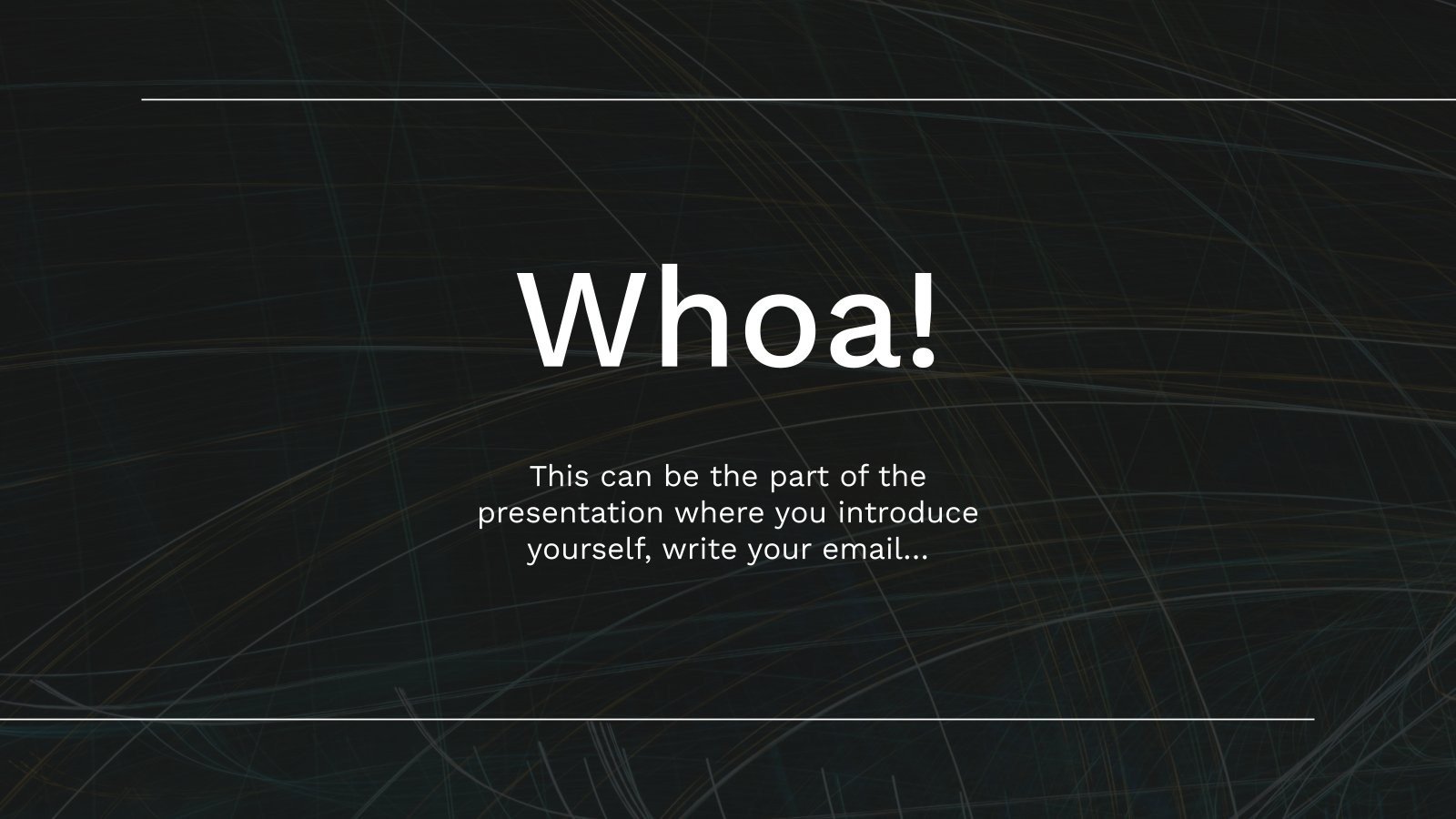 Whoa!

This can be the part of the presentation where you introduce yourself, write your email...